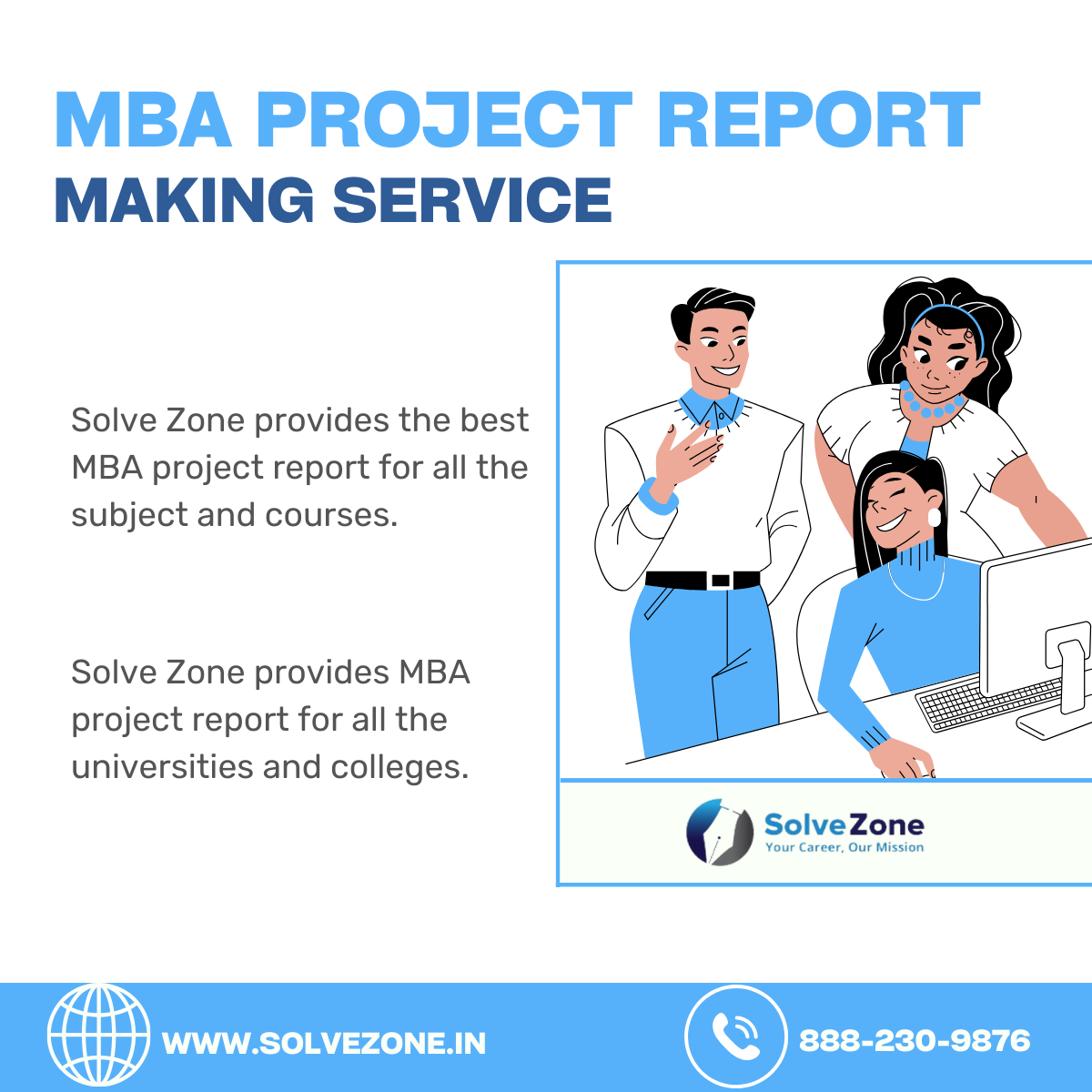 MBA PROJECT REPORT
MAKING SERVICE

Solve Zone provides the best MBA project report for all the subject and courses.

Solve Zone provides MBA project report for all the universities and colleges.

SolveZone
Your Career, Our Mission

WWW.SOLVEZONE.IN

888-230-9876